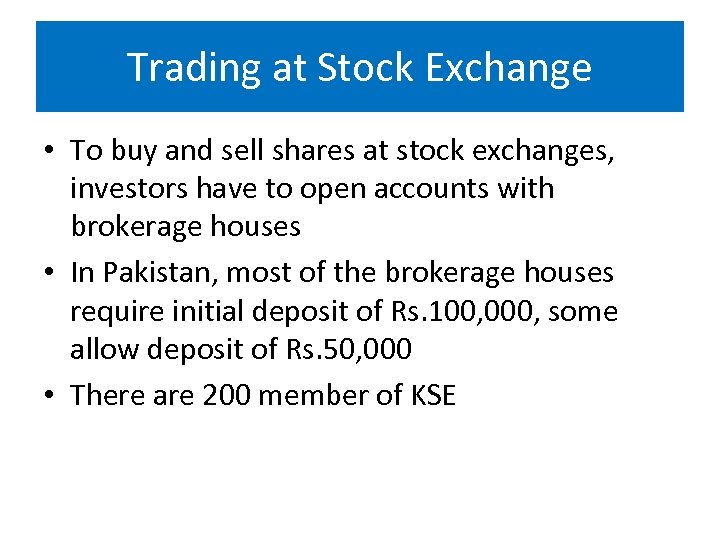 Trading at Stock Exchange

• To buy and sell shares at stock exchanges, investors have to open accounts with brokerage houses

• In Pakistan, most of the brokerage houses require initial deposit of Rs.100,000, some allow deposit of Rs.50,000

• There are 200 member of KSE